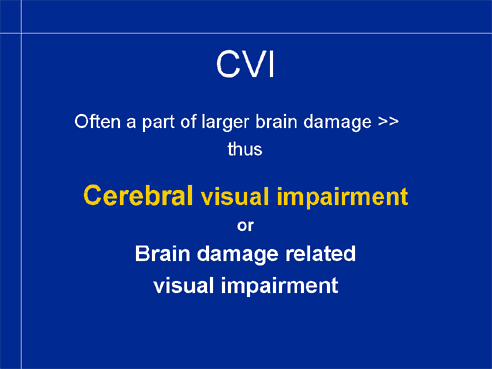 CVI

Often a part of larger brain damage >> thus

Cerebral visual impairment

or

Brain damage related visual impairment